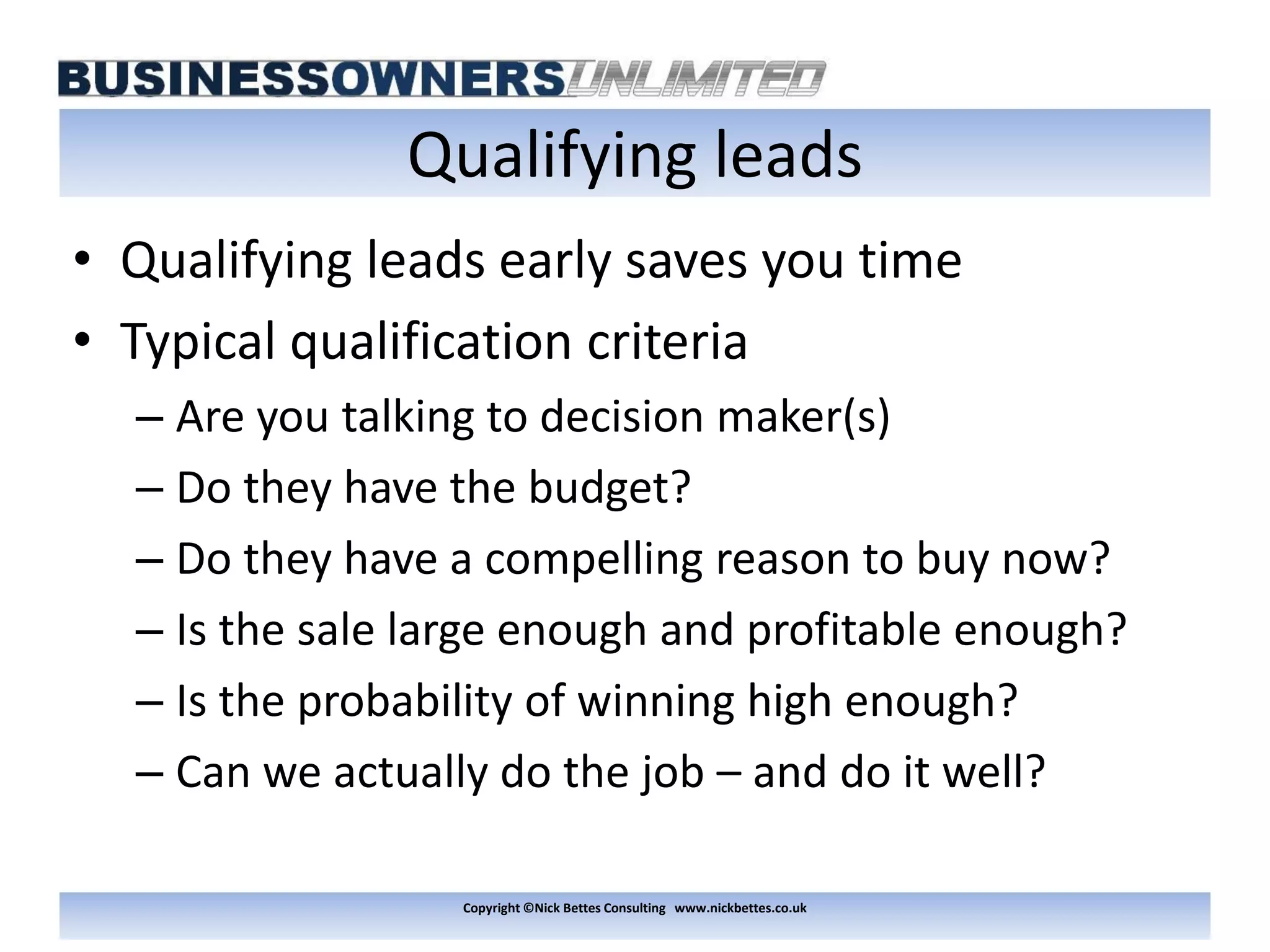 BUSINESSOWNERSUNLIMITED

Qualifying leads

• Qualifying leads early saves you time
• Typical qualification criteria
– Are you talking to decision maker(s)
– Do they have the budget?
– Do they have a compelling reason to buy now?
– Is the sale large enough and profitable enough?
– Is the probability of winning high enough?
– Can we actually do the job – and do it well?

Copyright ©Nick Bettes Consulting www.nickbettes.co.uk